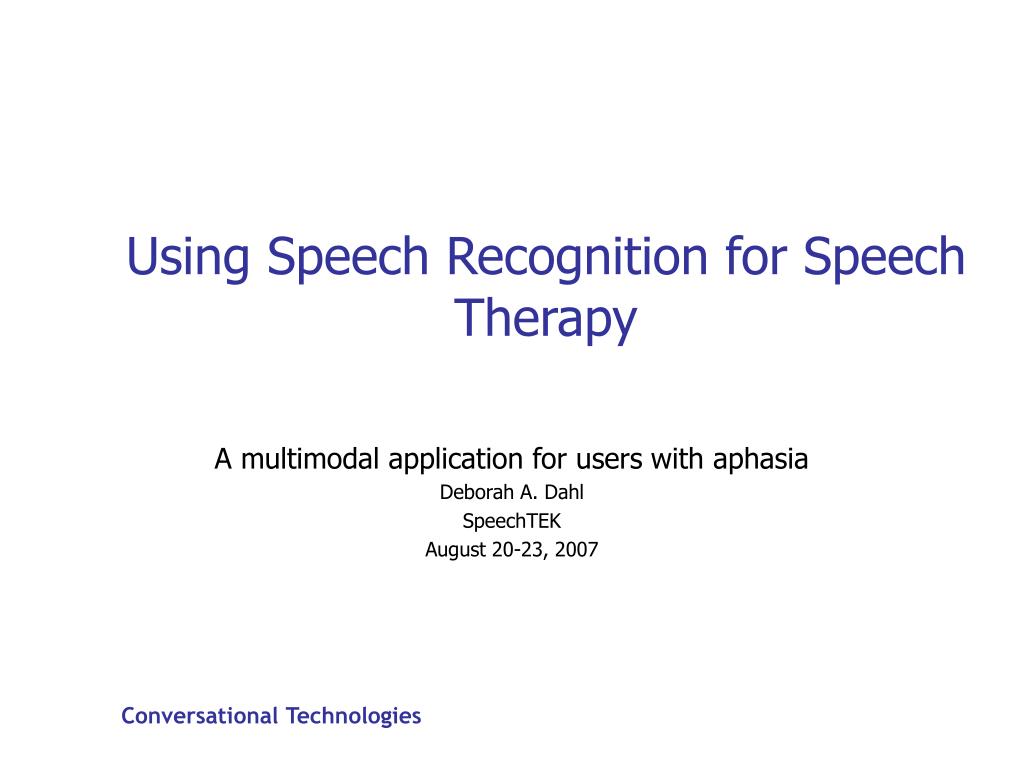 Using Speech Recognition for Speech Therapy

A multimodal application for users with aphasia
Deborah A. Dahl
SpeechTEK
August 20-23, 2007

Conversational Technologies